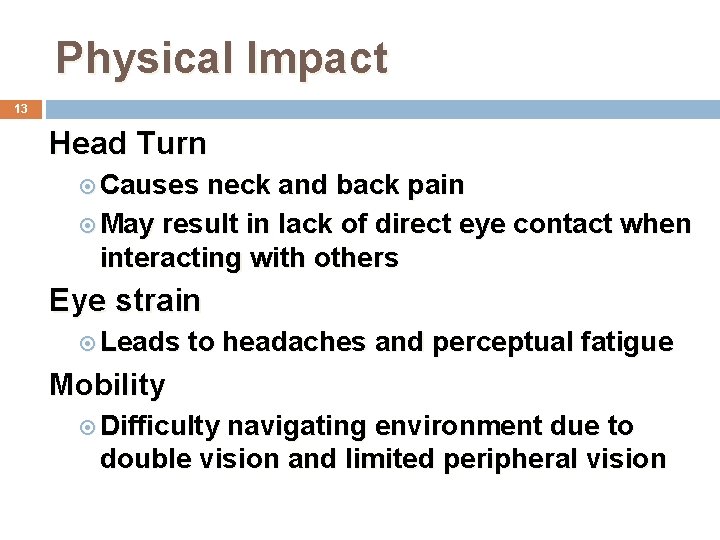 Physical Impact

13

Head Turn

Causes neck and back pain

May result in lack of direct eye contact when interacting with others

Eye strain

Leads to headaches and perceptual fatigue

Mobility

Difficulty navigating environment due to double vision and limited peripheral vision